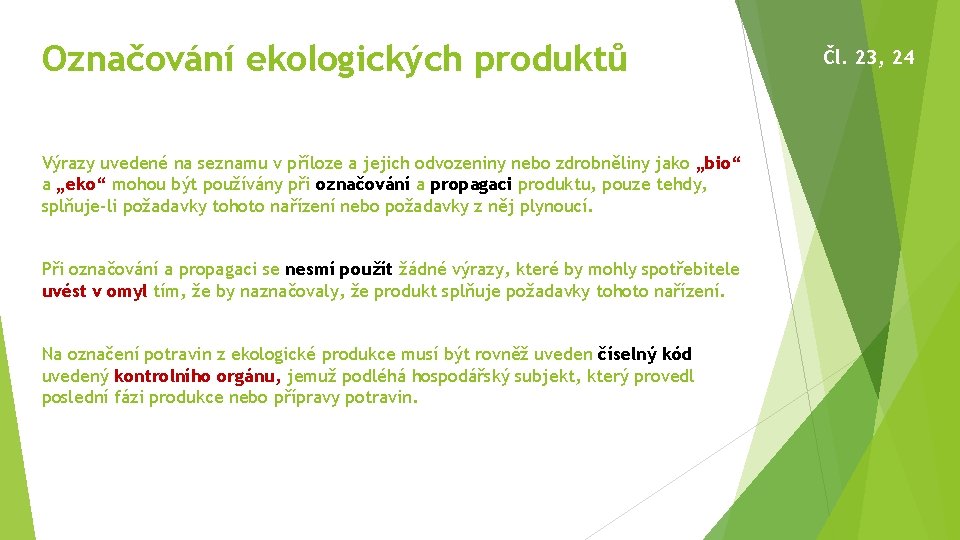 Označování ekologických produktů

Čl. 23, 24

Výrazy uvedené na seznamu v příloze a jejich odvozeniny nebo zdrobněliny jako „bio“ a „eko“ mohou být používány při označování a propagaci produktu, pouze tehdy, splňuje-li požadavky tohoto nařízení nebo požadavky z něj plynoucí.

Při označování a propagaci se nesmí použít žádné výrazy, které by mohly spotřebitele uvést v omyl tím, že by naznačovaly, že produkt splňuje požadavky tohoto nařízení.

Na označení potravin z ekologické produkce musí být rovněž uveden číselný kód uvedený kontrolního orgánu, jemuž podléhá hospodářský subjekt, který provedl poslední fázi produkce nebo přípravy potravin.